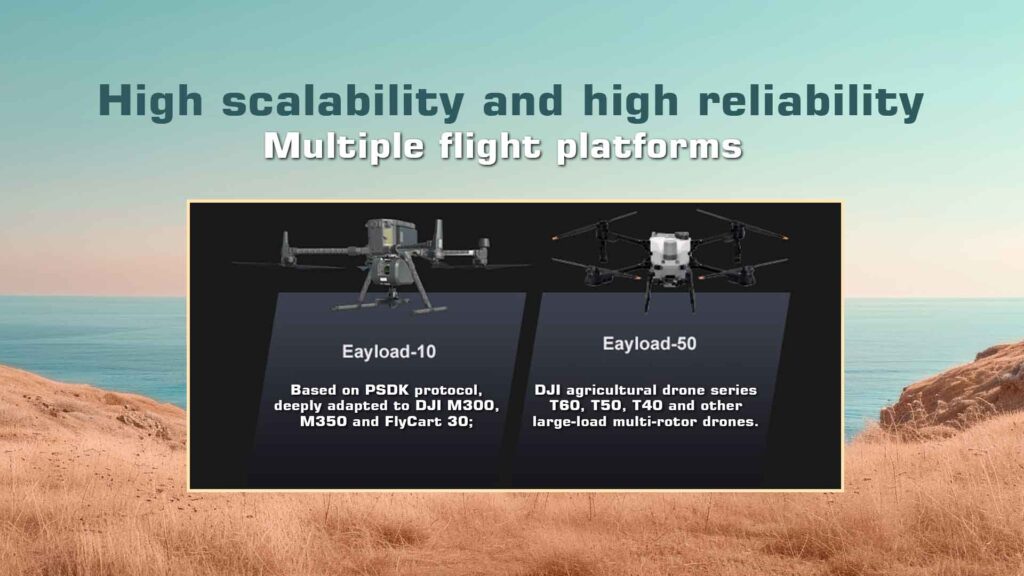 High scalability and high reliability
Multiple flight platforms

Eayload-10

Based on PSDK protocol, deeply adapted to DJI M300, M350 and FlyCart 30;

Eayload-50

DJI agricultural drone series T60, T50, T40 and other large-load multi-rotor drones.